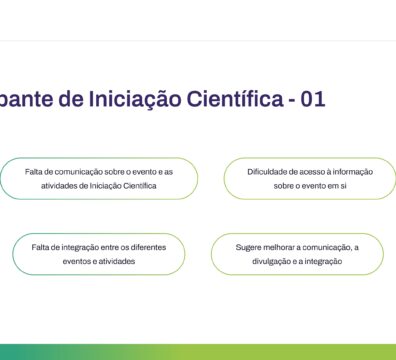 pante de Iniciação Científica - 01

Falta de comunicação sobre o evento e as atividades de Iniciação Científica

Dificuldade de acesso à informação sobre o evento em si

Falta de integração entre os diferentes eventos e atividades

Sugere melhorar a comunicação, a divulgação e a integração